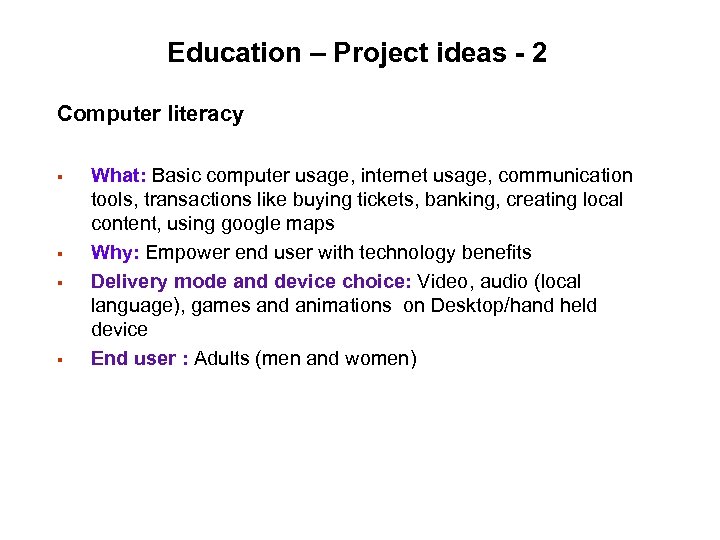 Education – Project ideas - 2

Computer literacy

▪ What: Basic computer usage, internet usage, communication tools, transactions like buying tickets, banking, creating local content, using google maps
▪ Why: Empower end user with technology benefits
▪ Delivery mode and device choice: Video, audio (local language), games and animations on Desktop/hand held device
▪ End user : Adults (men and women)